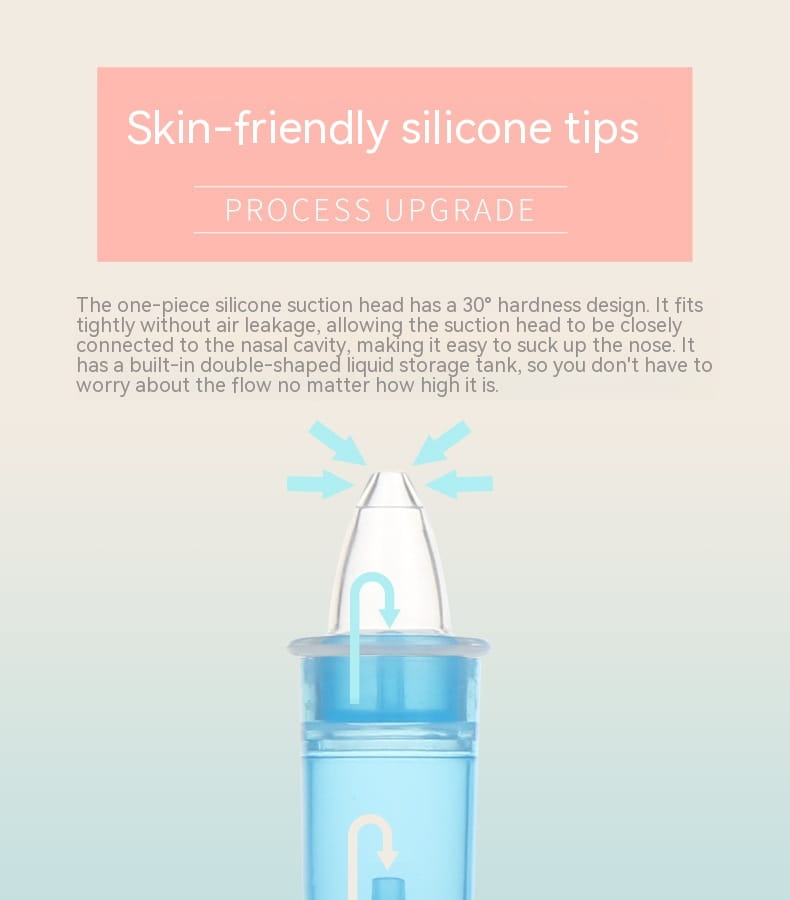 Skin-friendly silicone tips

PROCESS UPGRADE

The one-piece silicone suction head has a 30° hardness design. It fits tightly without air leakage, allowing the suction head to be closely connected to the nasal cavity, making it easy to suck up the nose. It has a built-in double-shaped liquid storage tank, so you don't have to worry about the flow no matter how high it is.